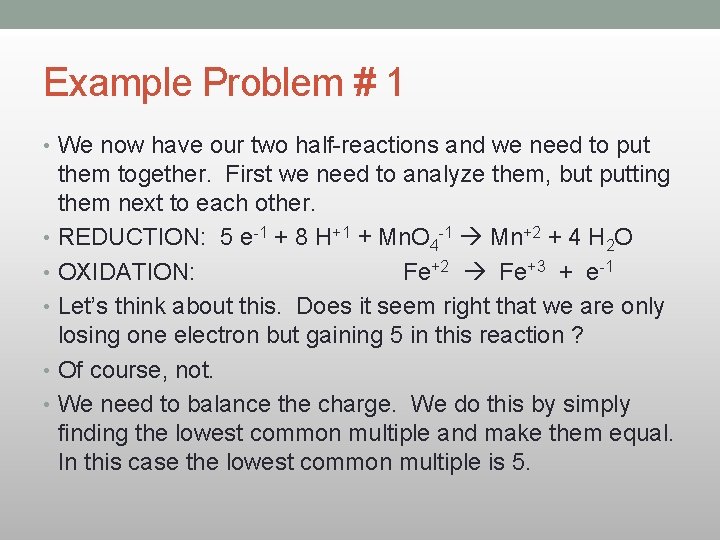 Example Problem # 1

• We now have our two half-reactions and we need to put them together. First we need to analyze them, but putting them next to each other.

• REDUCTION: $5\ e^{-1} + 8\ H^{+1} + MnO_4^{-1} \rightarrow Mn^{+2} + 4\ H_2O$

• OXIDATION: $Fe^{+2} \rightarrow Fe^{+3} + e^{-1}$

• Let's think about this. Does it seem right that we are only losing one electron but gaining 5 in this reaction ?

• Of course, not.

• We need to balance the charge. We do this by simply finding the lowest common multiple and make them equal. In this case the lowest common multiple is 5.